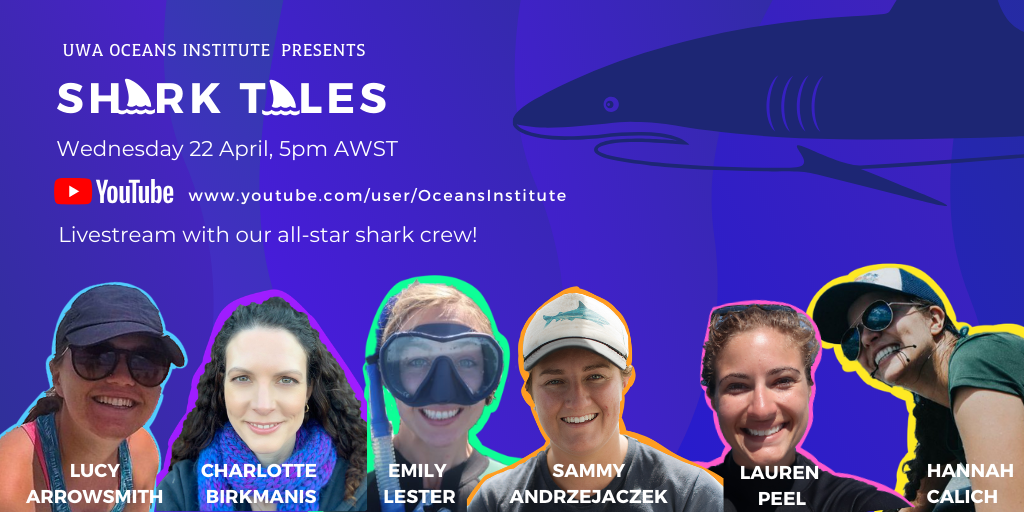 UWA OCEANS INSTITUTE PRESENTS

SHARK TALES

Wednesday 22 April, 5pm AWST

YouTube www.youtube.com/user/OceansInstitute

Livestream with our all-star shark crew!

LUCY ARROWSMITH

CHARLOTTE BIRKMANIS

EMILY LESTER

SAMMY ANDRZEJACZEK

LAUREN PEEL

HANNAH CALICH